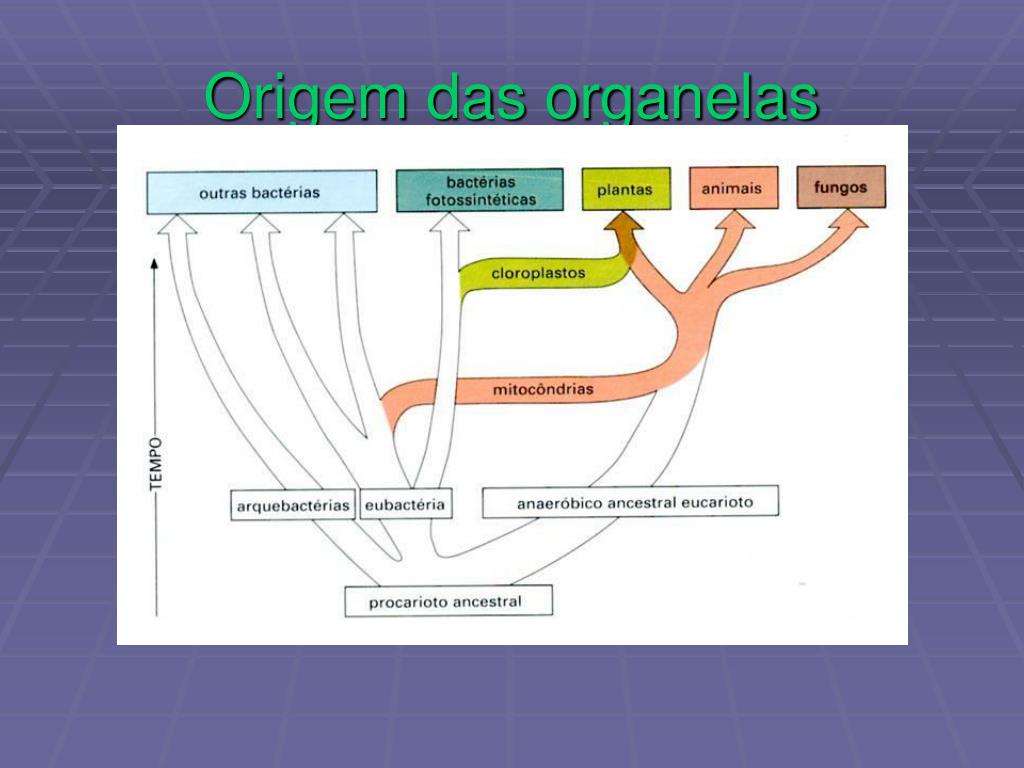 Origem das organelas

outras bactérias

bactérias fotossintéticas

plantas

animais

fungos

cloroplastos

mitocôndrias

TEMPO

arquebactérias

eubactéria

anaeróbico ancestral eucarioto

procarioto ancestral